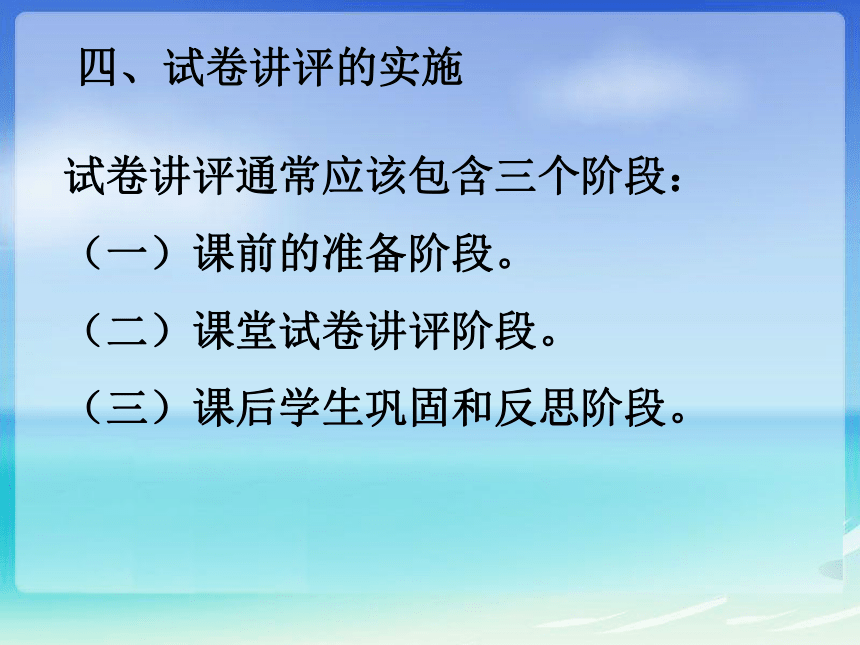 四、试卷讲评的实施

试卷讲评通常应该包含三个阶段：

（一）课前的准备阶段。

（二）课堂试卷讲评阶段。

（三）课后学生巩固和反思阶段。